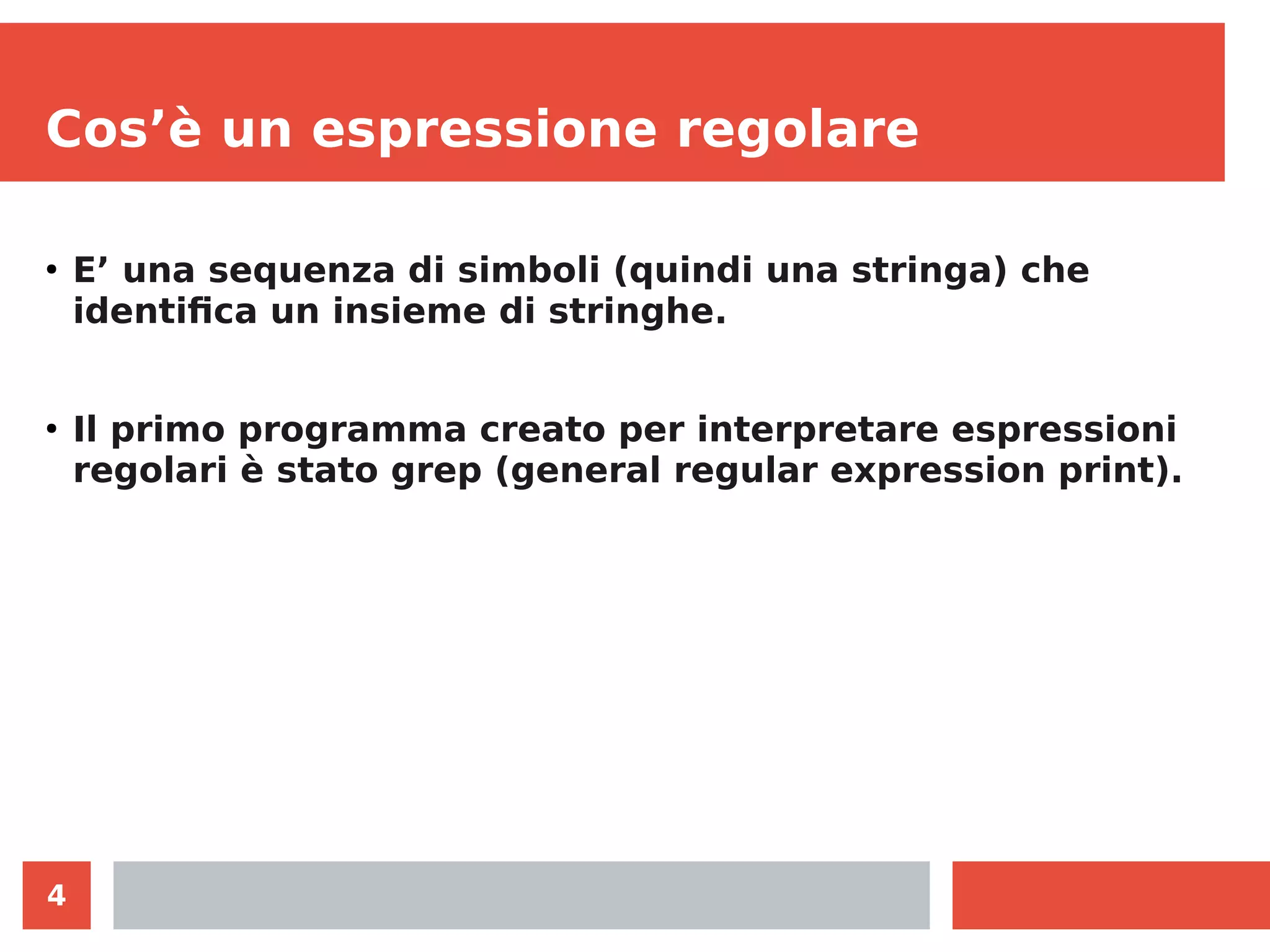 Cos’è un espressione regolare

• E’ una sequenza di simboli (quindi una stringa) che identifica un insieme di stringhe.

• Il primo programma creato per interpretare espressioni regolari è stato grep (general regular expression print).

4